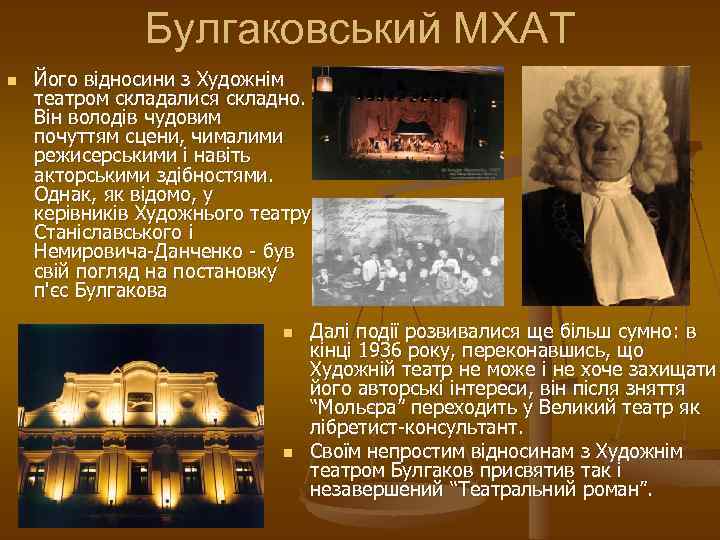 Булгаковський МХАТ

Його відносини з Художнім театром складалися складно. Він володів чудовим почуттям сцени, чималими режисерськими і навіть акторськими здібностями. Однак, як відомо, у керівників Художнього театру Станіславського і Немировича-Данченко - був свій погляд на постановку п'єс Булгакова

Далі події розвивалися ще більш сумно: в кінці 1936 року, переконавшись, що Художній театр не може і не хоче захищати його авторські інтереси, він після зняття "Мольєра" переходить у Великий театр як лібретист-консультант.

Своїм непростим відносинам з Художнім театром Булгаков присвятив так і незавершений "Театральний роман".